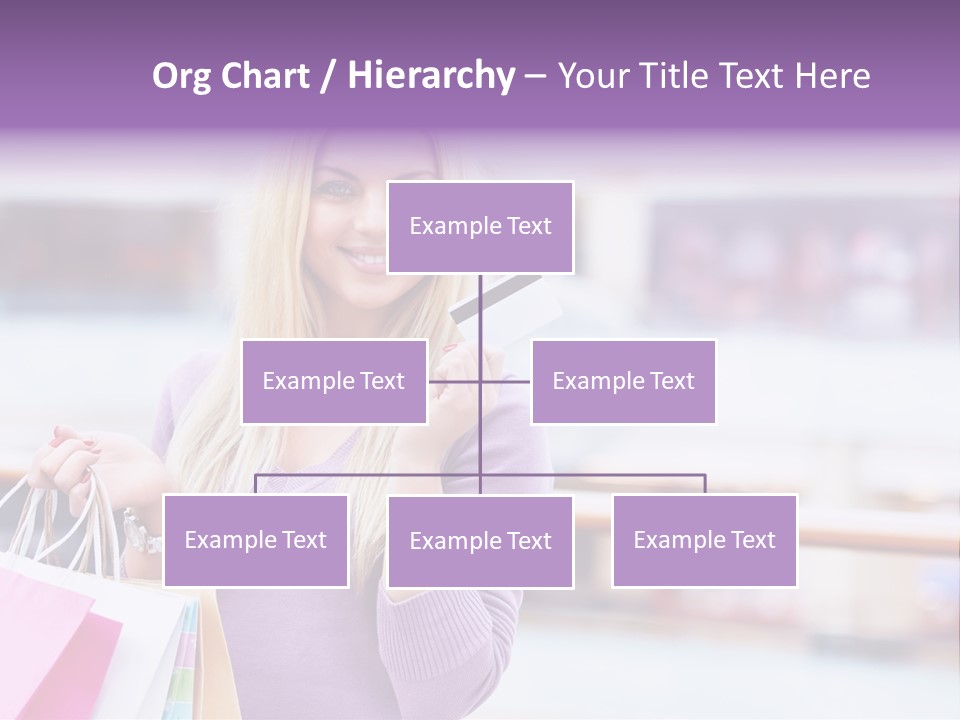 Org Chart / Hierarchy – Your Title Text Here

Example Text

Example Text

Example Text

Example Text

Example Text

Example Text